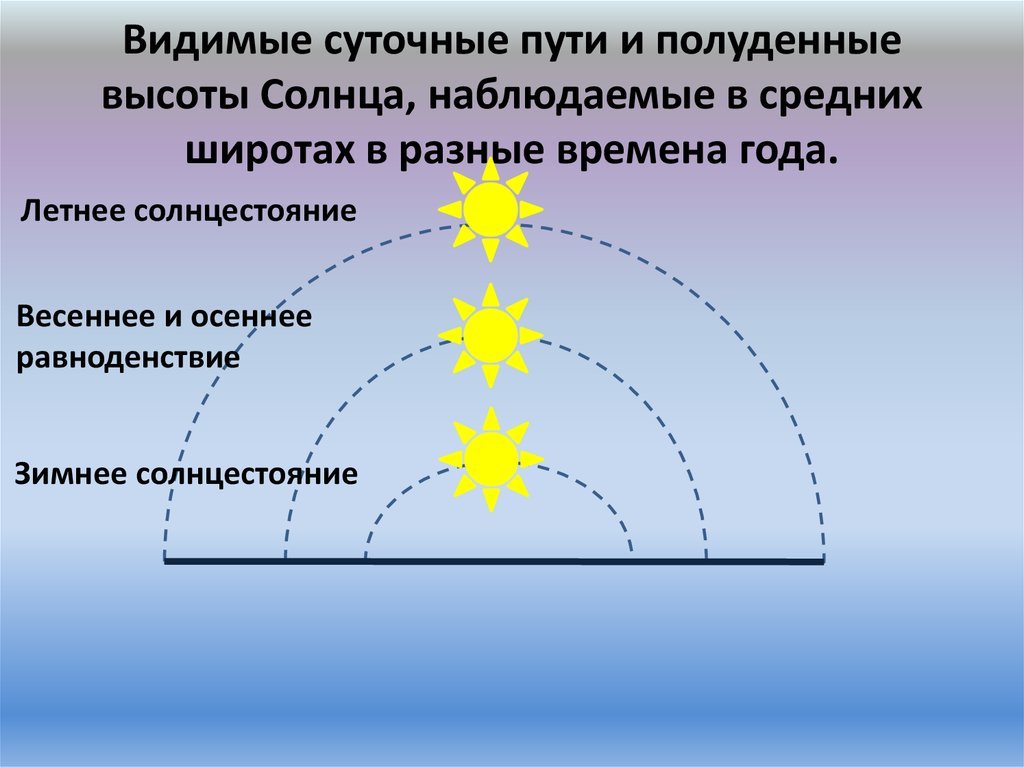 Видимые суточные пути и полуденные высоты Солнца, наблюдаемые в средних широтах в разные времена года.

Летнее солнцестояние

Весеннее и осеннее равноденствие

Зимнее солнцестояние